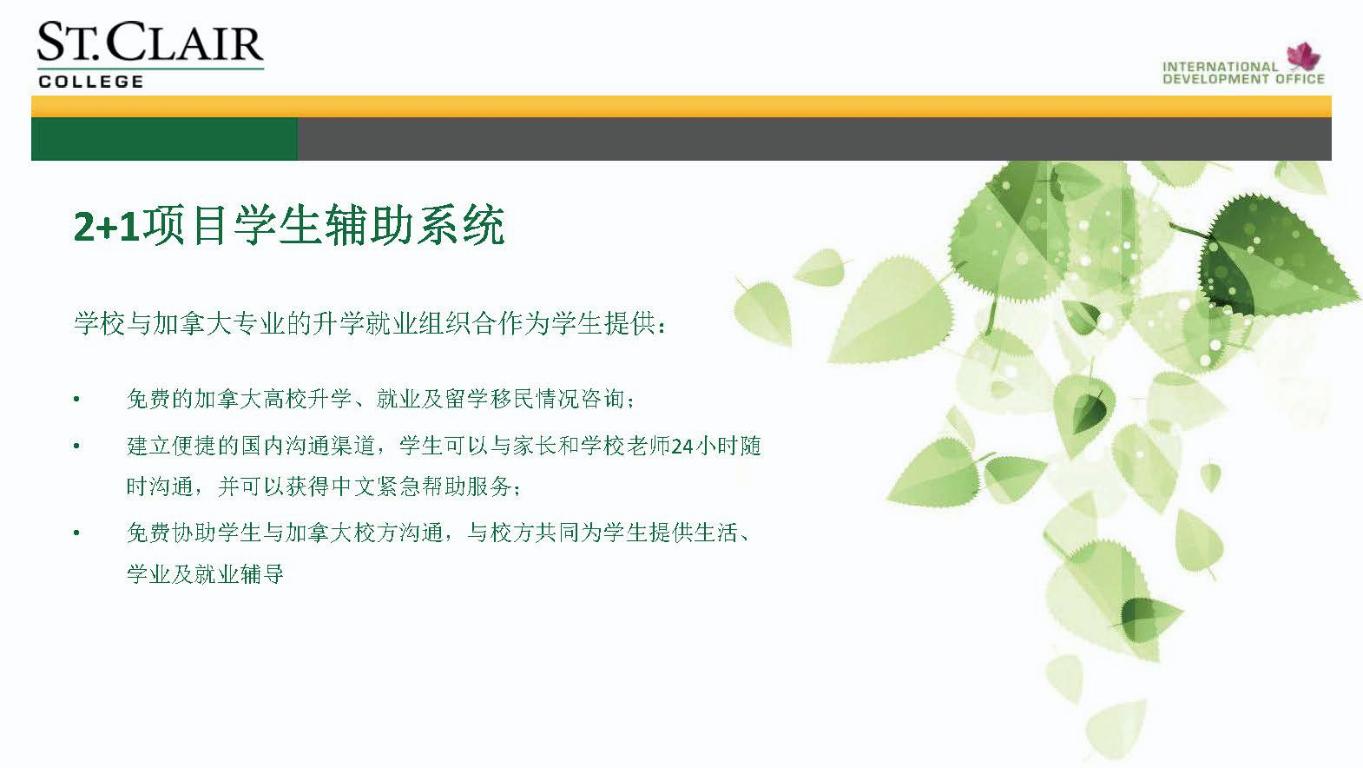 ST. CLAIR
COLLEGE

INTERNATIONAL
DEVELOPMENT OFFICE

2+1项目学生辅助系统

学校与加拿大专业的升学就业组织合作为学生提供：

• 免费的加拿大高校升学、就业及留学移民情况咨询；

• 建立便捷的国内沟通渠道，学生可以与家长和学校老师24小时随时沟通，并可以获得中文紧急帮助服务；

• 免费协助学生与加拿大校方沟通，与校方共同为学生提供生活、学业及就业辅导